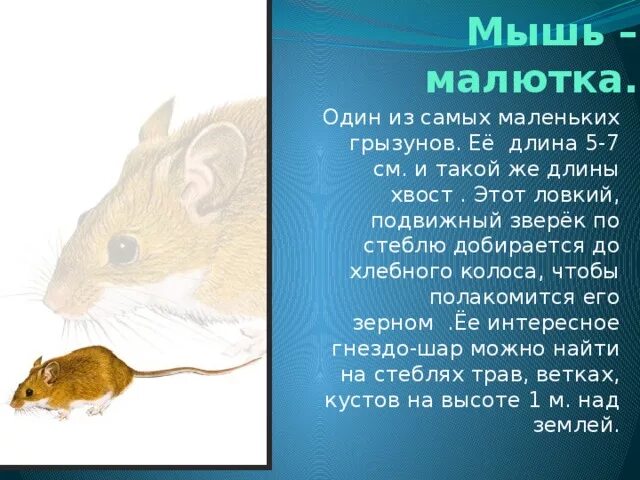 Мышь - малютка.

Один из самых маленьких грызунов. Её  длина 5-7 см. и такой же длины хвост . Этот ловкий, подвижный зверёк по стеблю добирается до хлебного колоса, чтобы полакомится его зерном  .Ёе интересное гнездо-шар можно найти на стеблях трав, ветках, кустов на высоте 1 м. над землей.